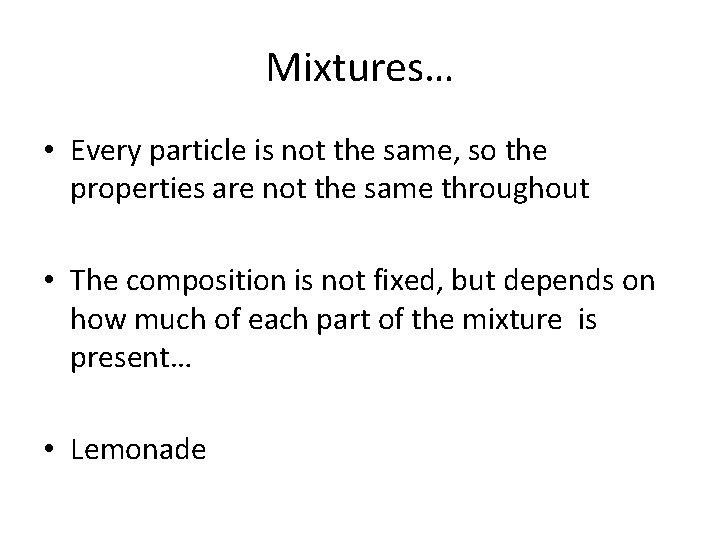 Mixtures…

• Every particle is not the same, so the properties are not the same throughout

• The composition is not fixed, but depends on how much of each part of the mixture is present…

• Lemonade